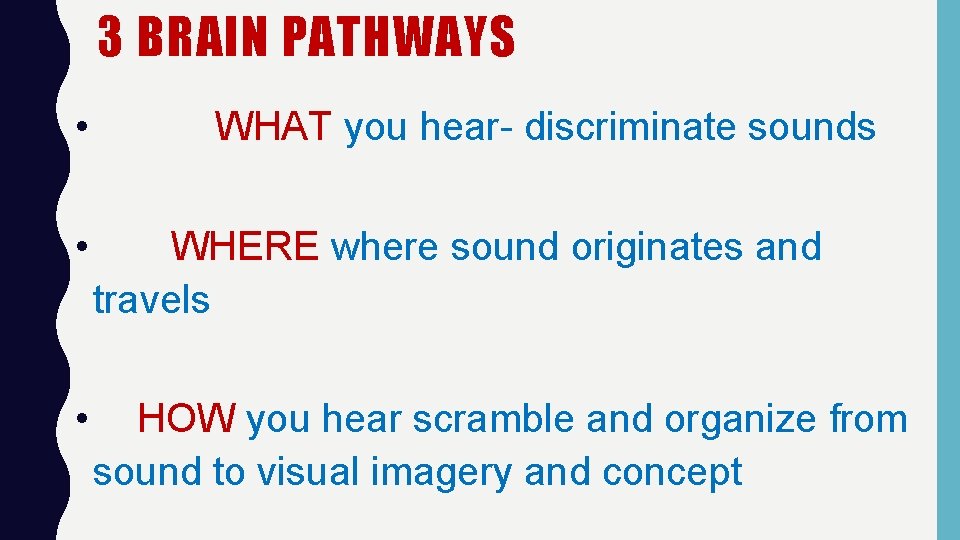 3 BRAIN PATHWAYS

• WHAT you hear- discriminate sounds

• WHERE where sound originates and travels

• HOW you hear scramble and organize from sound to visual imagery and concept